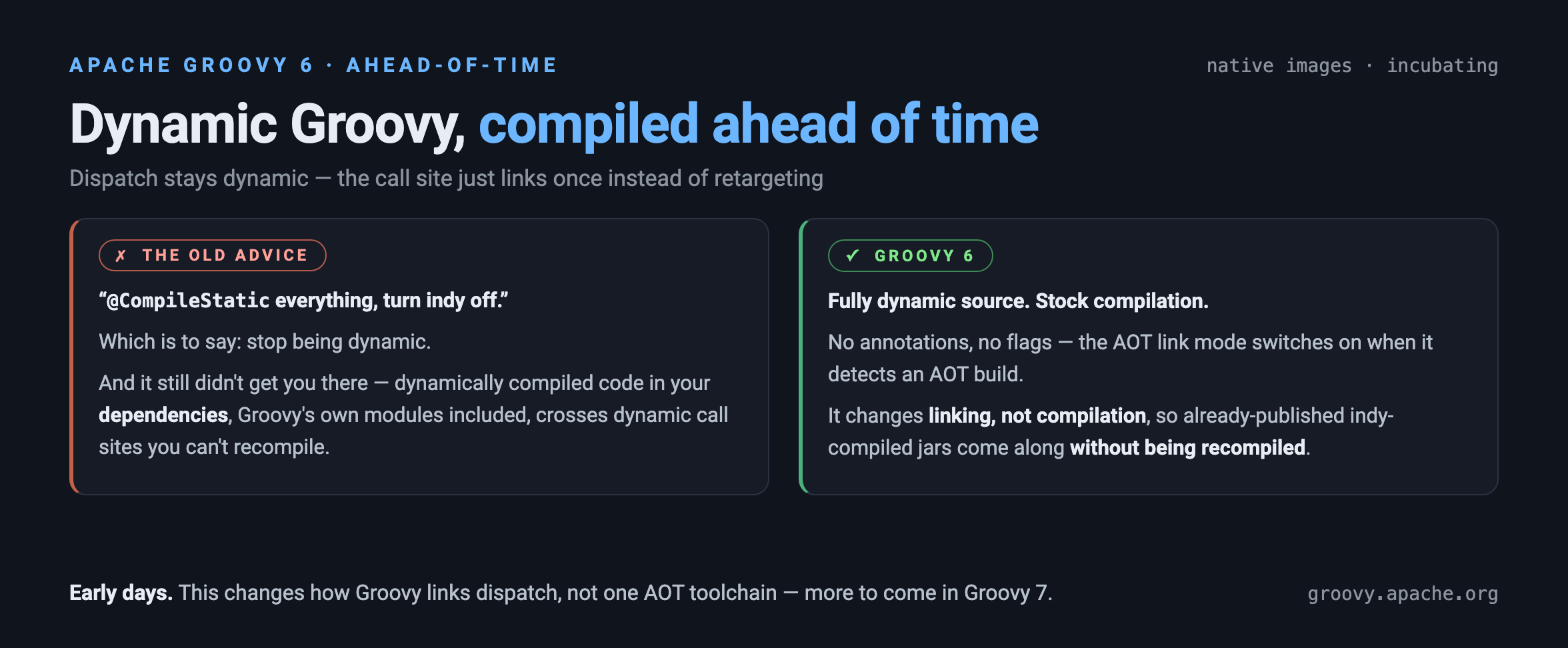 APACHE GROOVY 6 · AHEAD-OF-TIME

native images · incubating

Dynamic Groovy, compiled ahead of time

Dispatch stays dynamic — the call site just links once instead of retargeting

✗ THE OLD ADVICE

“@CompileStatic everything, turn indy off.”

Which is to say: stop being dynamic.

And it still didn't get you there — dynamically compiled code in your dependencies, Groovy's own modules included, crosses dynamic call sites you can't recompile.

✓ GROOVY 6

Fully dynamic source. Stock compilation.

No annotations, no flags — the AOT link mode switches on when it detects an AOT build.

It changes linking, not compilation, so already-published indy-compiled jars come along without being recompiled.

Early days. This changes how Groovy links dispatch, not one AOT toolchain — more to come in Groovy 7.

groovy.apache.org